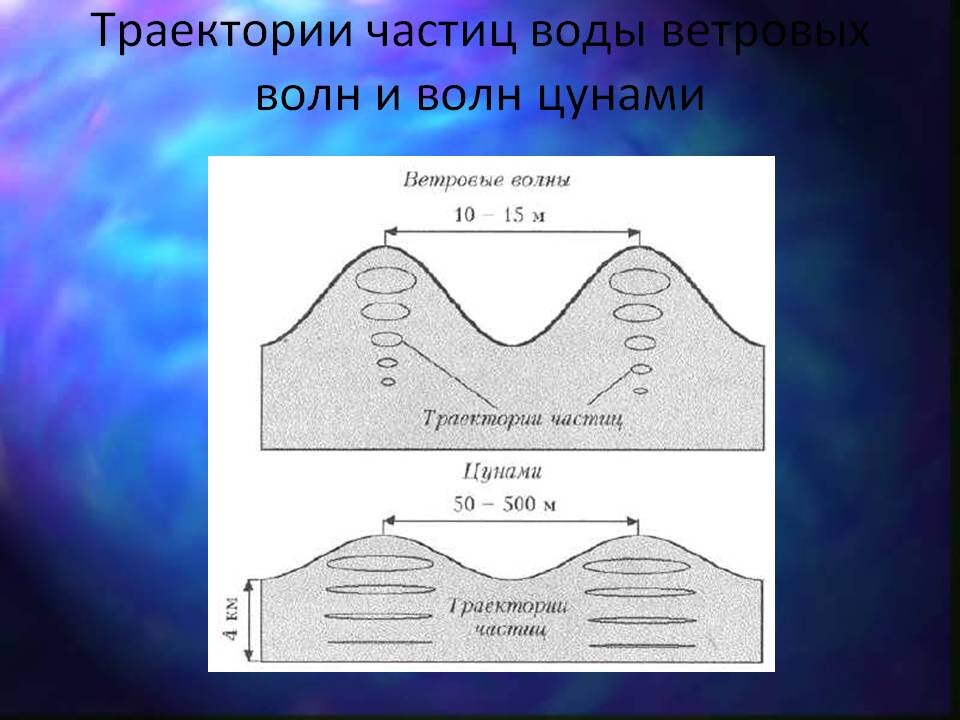 Траектории частиц воды ветровых волн и волн цунами

Ветровые волны

10 – 15 м

Траектории частиц

Цунами

50 – 500 м

4 км

Траектории частиц